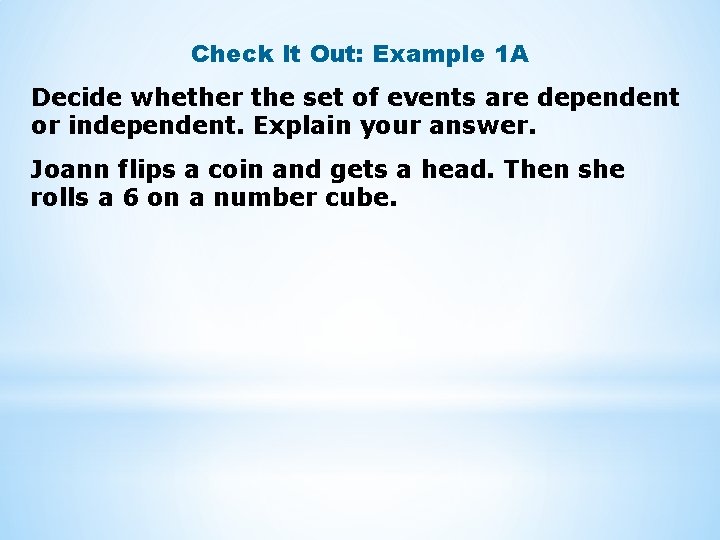 Check It Out: Example 1A

Decide whether the set of events are dependent or independent. Explain your answer.

Joann flips a coin and gets a head. Then she rolls a 6 on a number cube.